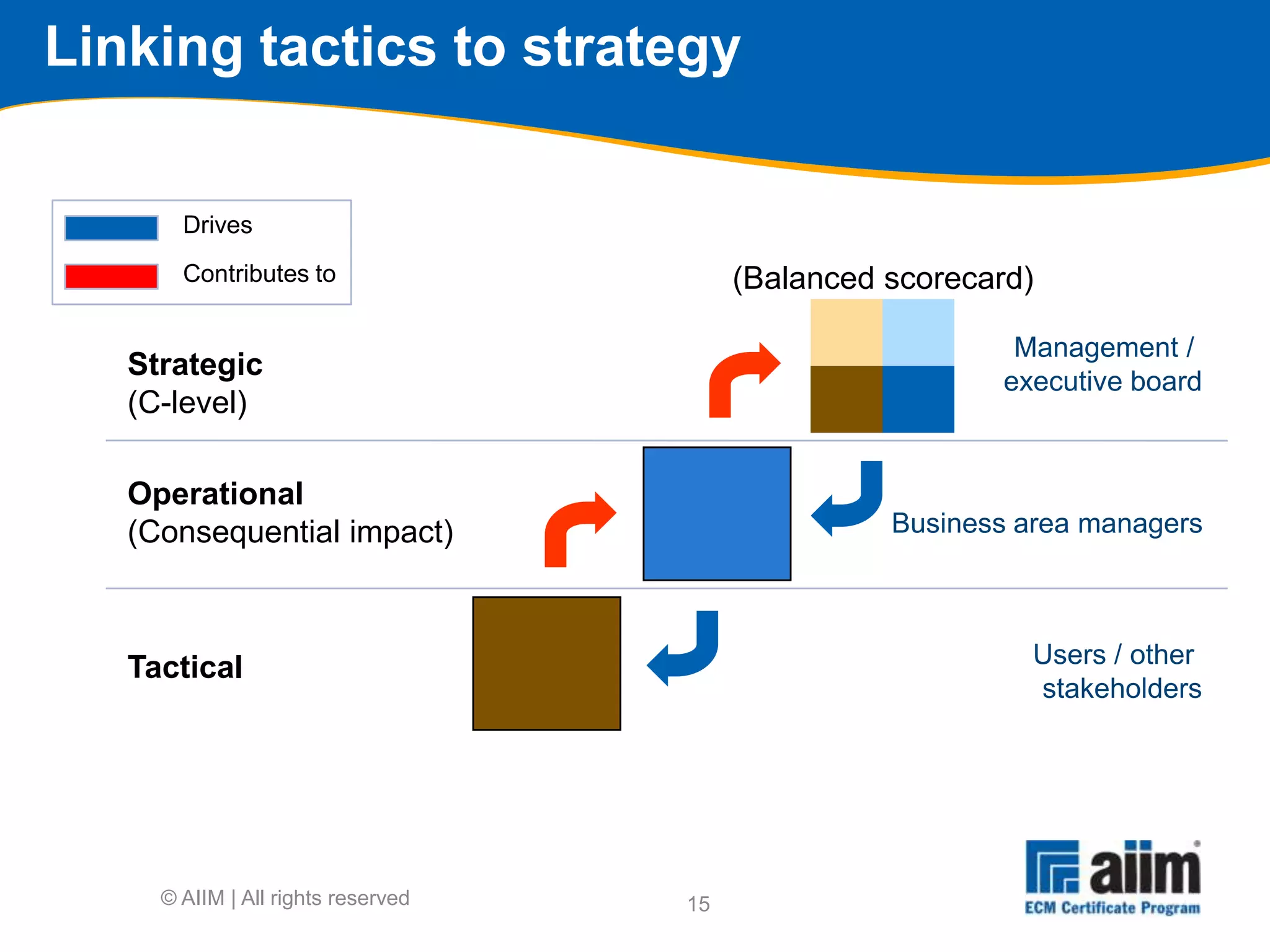 Linking tactics to strategy

Drives

Contributes to

(Balanced scorecard)

Strategic
(C-level)

Management / executive board

Operational
(Consequential impact)

Business area managers

Tactical

Users / other stakeholders

© AIIM | All rights reserved

15

aiim
ECM Certificate Program